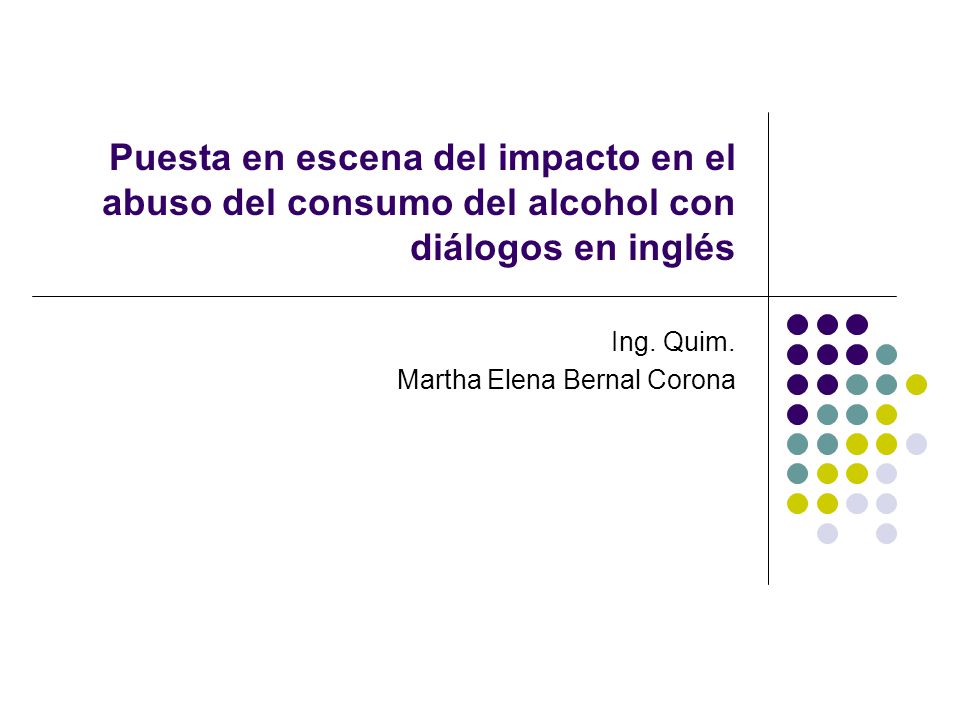 Puesta en escena del impacto en el abuso del consumo del alcohol con diálogos en inglés

Ing. Quim.
Martha Elena Bernal Corona